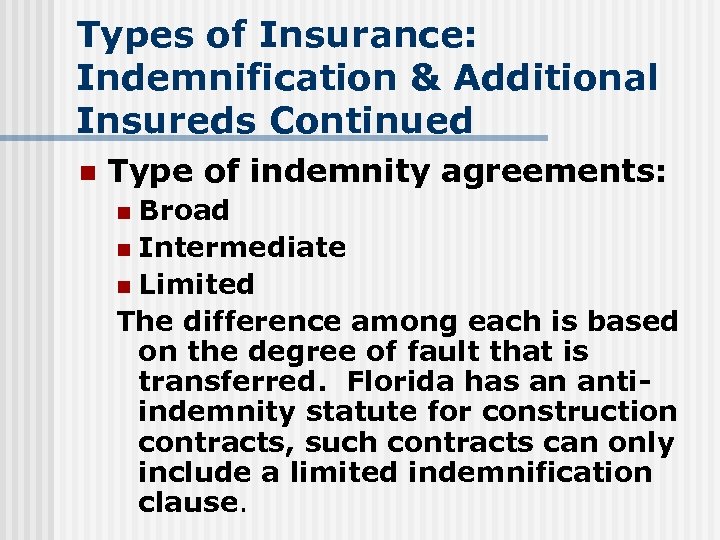 Types of Insurance: Indemnification & Additional Insureds Continued

Type of indemnity agreements:
Broad
Intermediate
Limited

The difference among each is based on the degree of fault that is transferred. Florida has an anti-indemnity statute for construction contracts, such contracts can only include a limited indemnification clause.